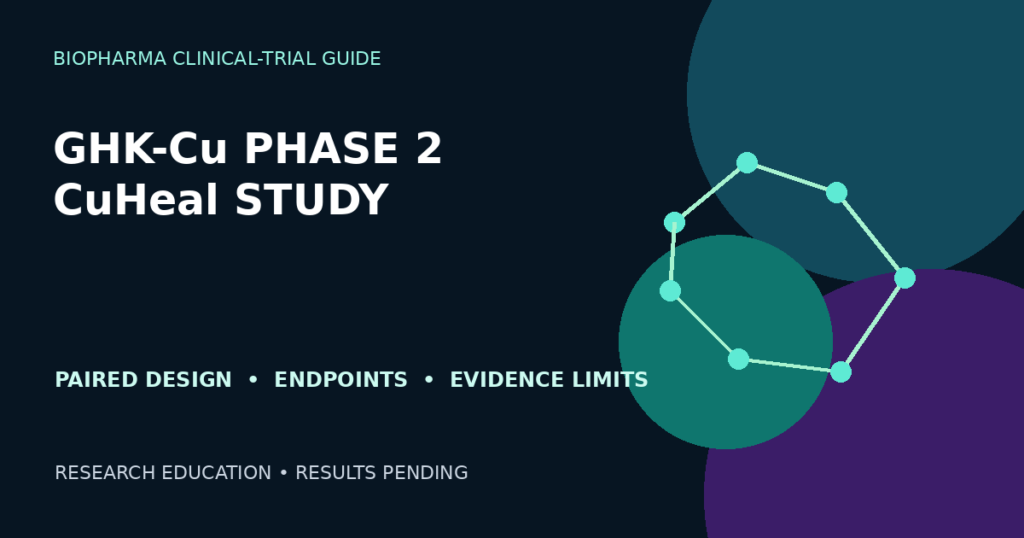 BIOPHARMA CLINICAL-TRIAL GUIDE

GHK-Cu PHASE 2
CuHeal STUDY

PAIRED DESIGN • ENDPOINTS • EVIDENCE LIMITS

RESEARCH EDUCATION • RESULTS PENDING